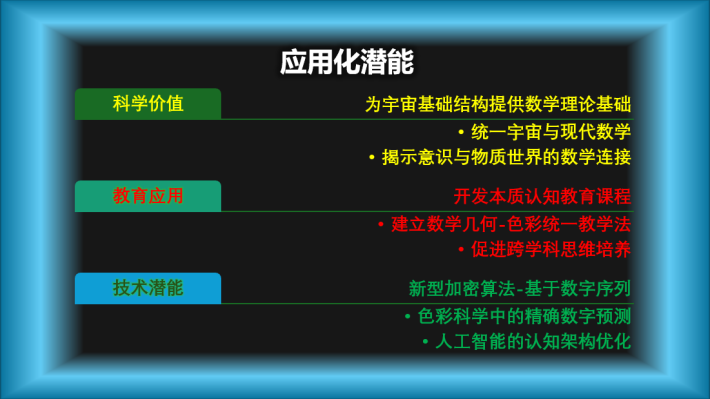 应用化潜能

科学价值

为宇宙基础结构提供数学理论基础

• 统一宇宙与现代数学
• 揭示意识与物质世界的数学连接

教育应用

开发本质认知教育课程

• 建立数学几何-色彩统一教学法
• 促进跨学科思维培养

技术潜能

新型加密算法-基于数字序列

• 色彩科学中的精确数字预测
• 人工智能的认知架构优化